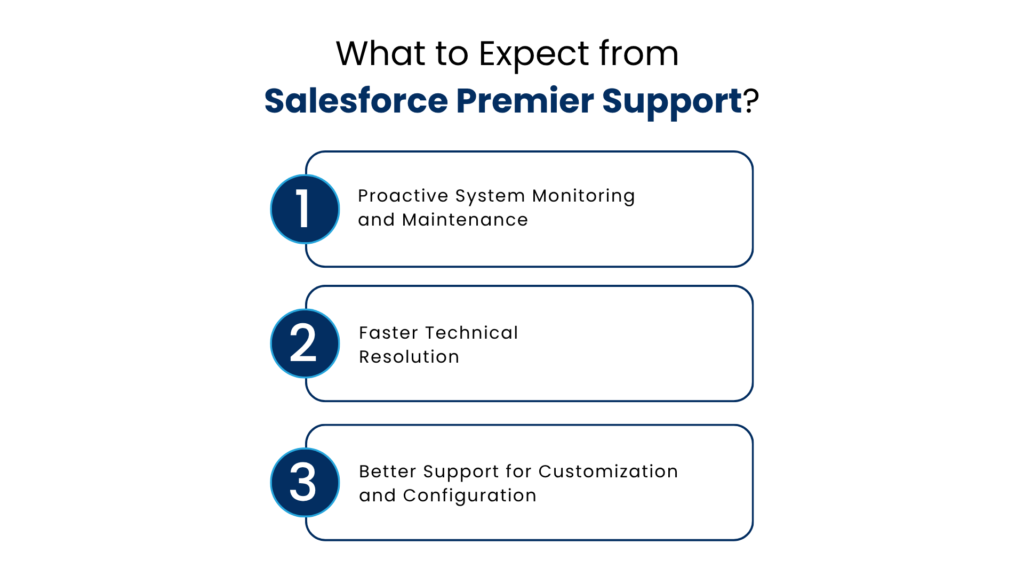 What to Expect from
Salesforce Premier Support?

1
Proactive System Monitoring and Maintenance

2
Faster Technical Resolution

3
Better Support for Customization and Configuration